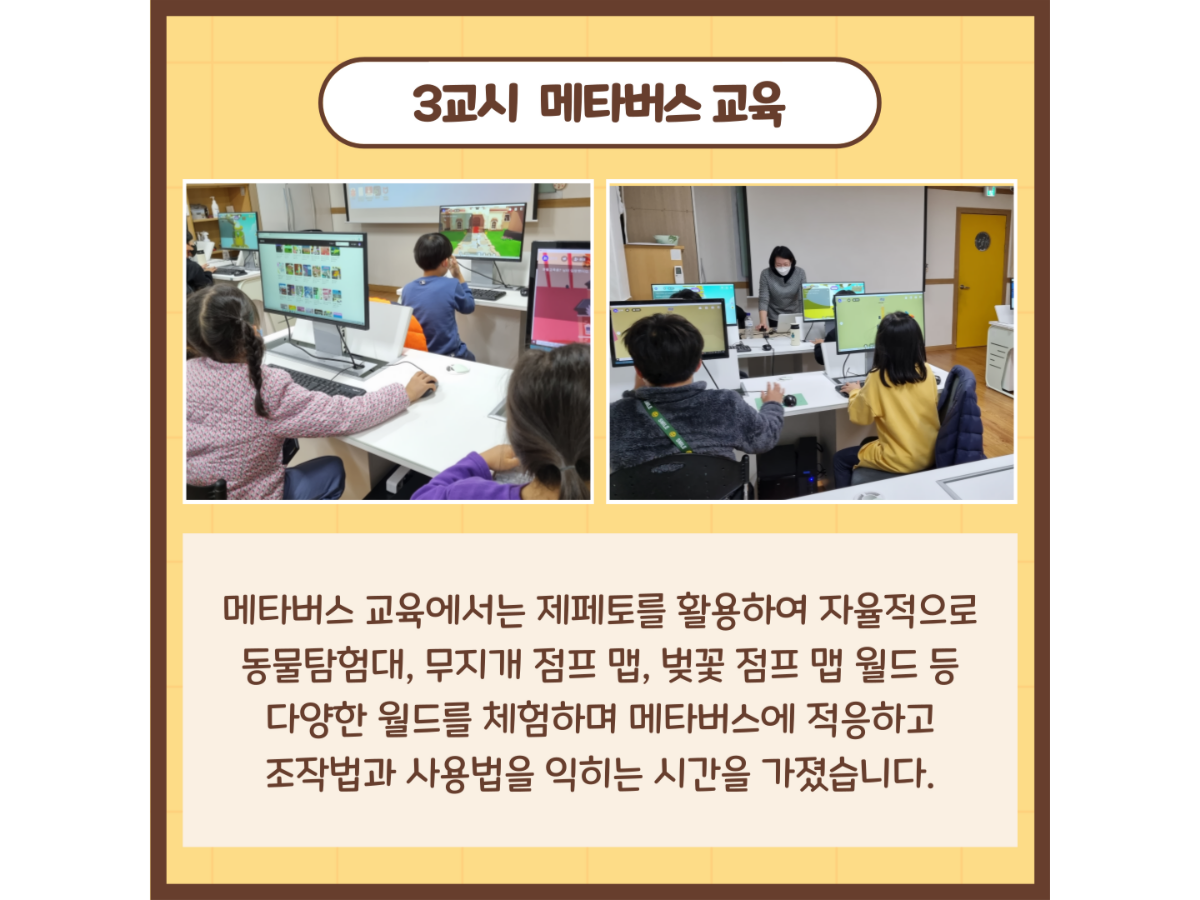 3교시 메타버스 교육

메타버스 교육에서는 제페토를 활용하여 자율적으로 동물탐험대, 무지개 점프 맵, 벚꽃 점프 맵 월드 등 다양한 월드를 체험하며 메타버스에 적응하고 조작법과 사용법을 익히는 시간을 가졌습니다.